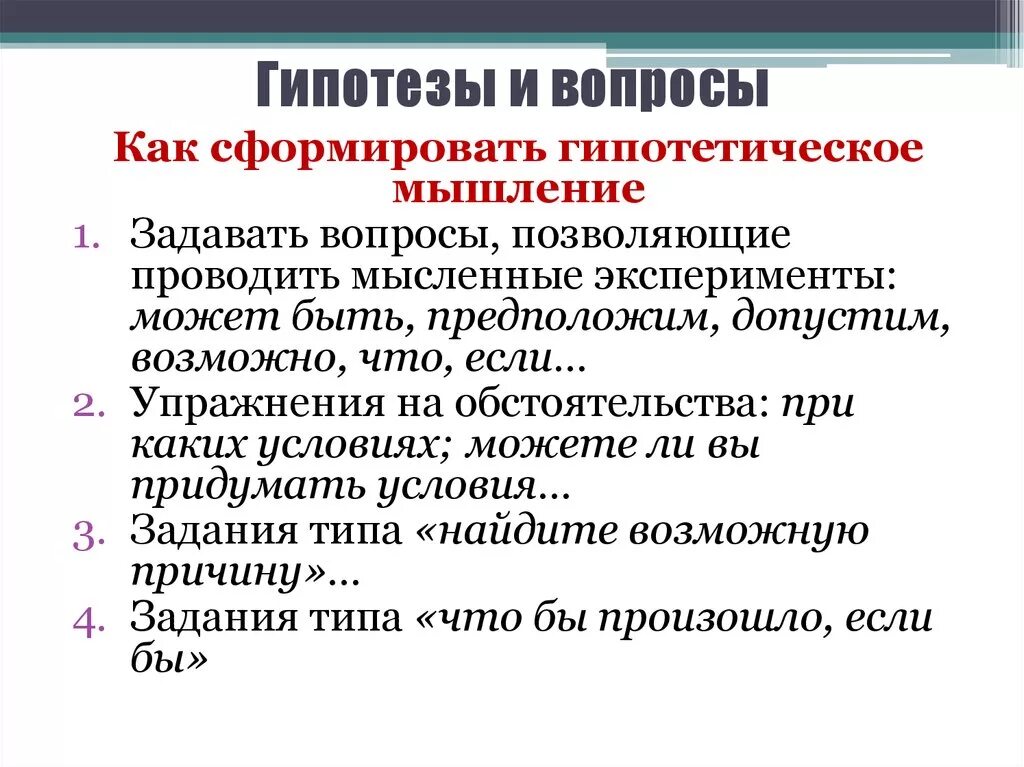 Гипотезы и вопросы

Как сформировать гипотетическое мышление

1. Задавать вопросы, позволяющие проводить мысленные эксперименты: может быть, предположим, допустим, возможно, что, если…
2. Упражнения на обстоятельства: при каких условиях; можете ли вы придумать условия…
3. Задания типа «найдите возможную причину»…
4. Задания типа «что бы произошло, если бы»